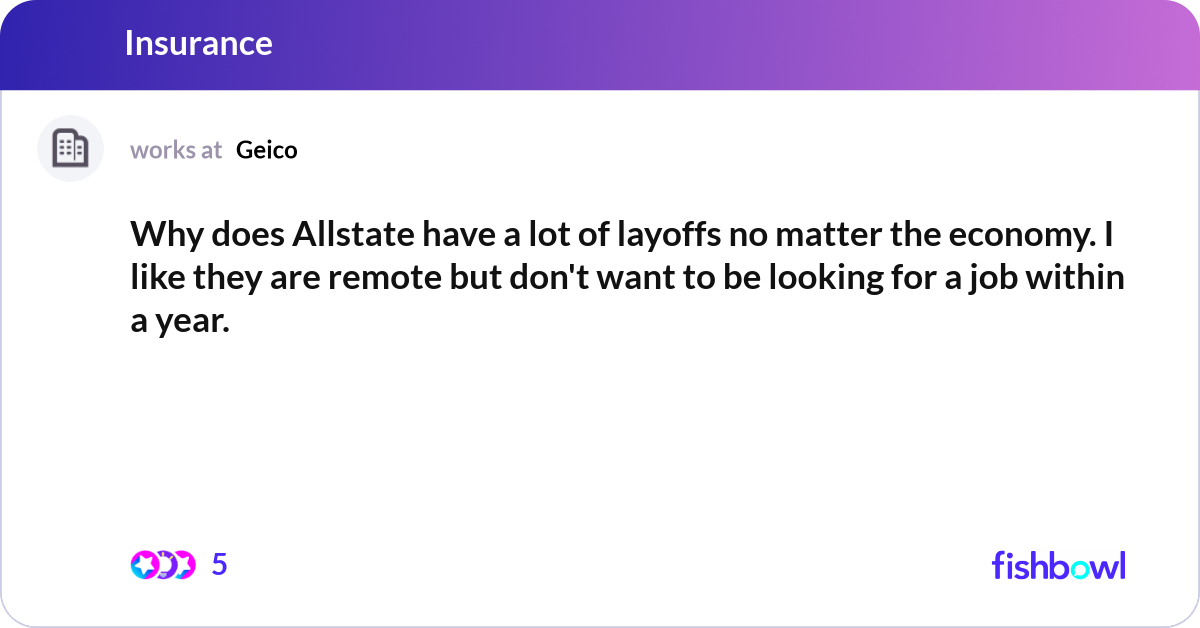 Insurance

works at Geico

Why does Allstate have a lot of layoffs no matter the economy. I like they are remote but don't want to be looking for a job within a year.

5

fishbowl